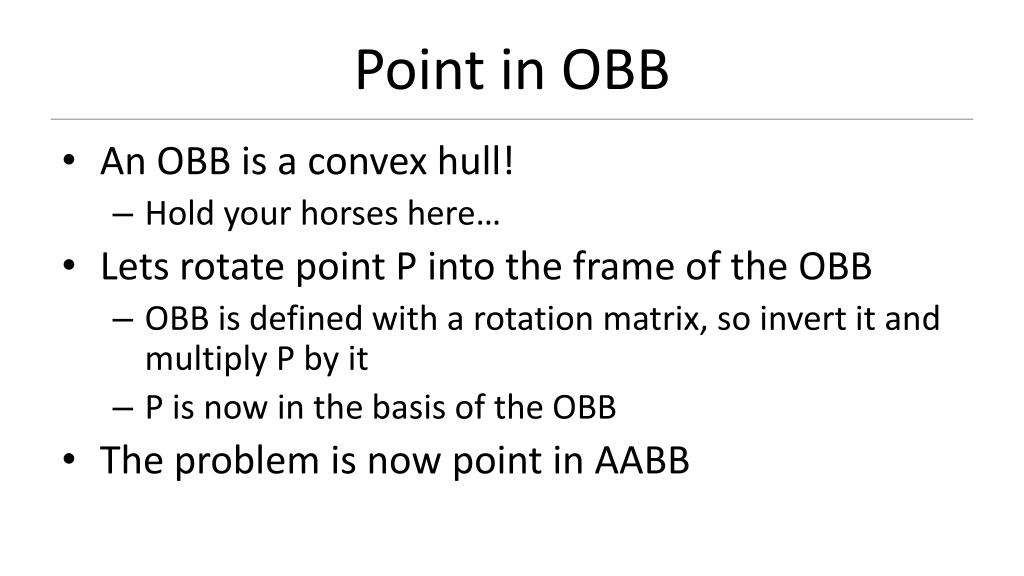 Point in OBB

• An OBB is a convex hull!
– Hold your horses here…
• Lets rotate point P into the frame of the OBB
– OBB is defined with a rotation matrix, so invert it and multiply P by it
– P is now in the basis of the OBB
• The problem is now point in AABB